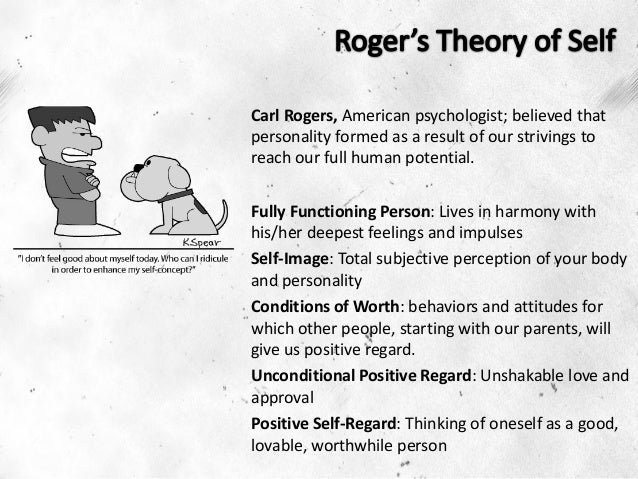 Roger's Theory of Self

K.Spear

"I don't feel good about myself today. Who can I ridicule in order to enhance my self-concept?"

Carl Rogers, American psychologist; believed that personality formed as a result of our strivings to reach our full human potential.

Fully Functioning Person: Lives in harmony with his/her deepest feelings and impulses

Self-Image: Total subjective perception of your body and personality

Conditions of Worth: behaviors and attitudes for which other people, starting with our parents, will give us positive regard.

Unconditional Positive Regard: Unshakable love and approval

Positive Self-Regard: Thinking of oneself as a good, lovable, worthwhile person